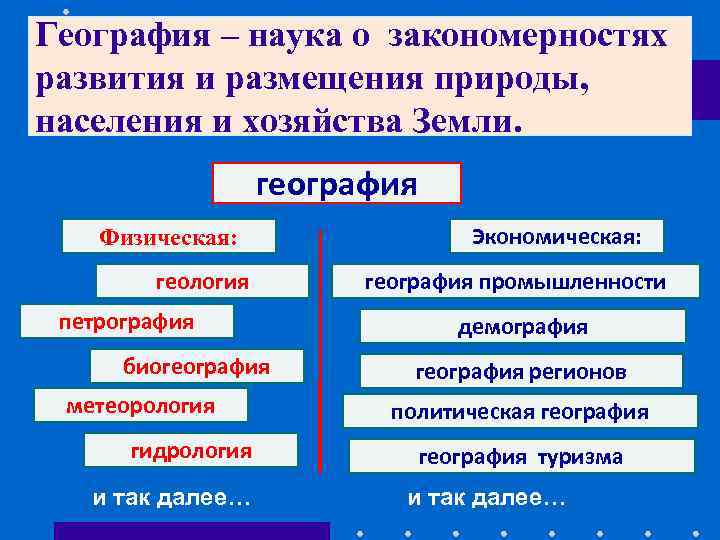 География – наука о закономерностях развития и размещения природы, населения и хозяйства Земли.

география

Физическая:

геология

петрография

биогеография

метеорология

гидрология

и так далее…

Экономическая:

география промышленности

демография

география регионов

политическая география

география туризма

и так далее…